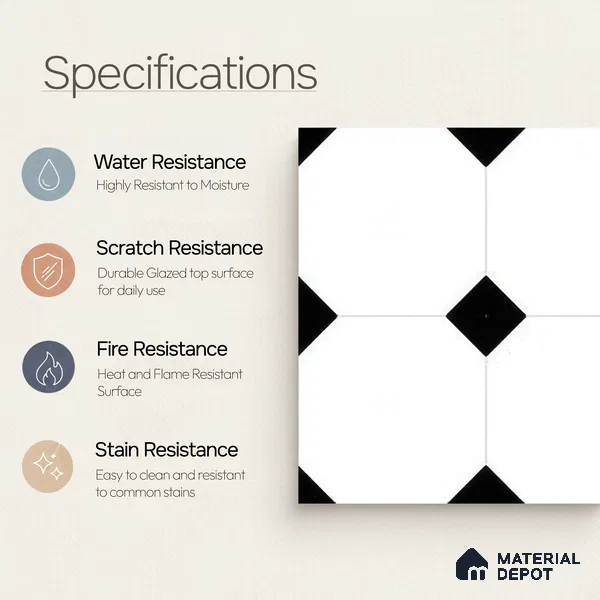 Specifications

Water Resistance
Highly Resistant to Moisture

Scratch Resistance
Durable Glazed top surface for daily use

Fire Resistance
Heat and Flame Resistant Surface

Stain Resistance
Easy to clean and resistant to common stains

MATERIAL DEPOT